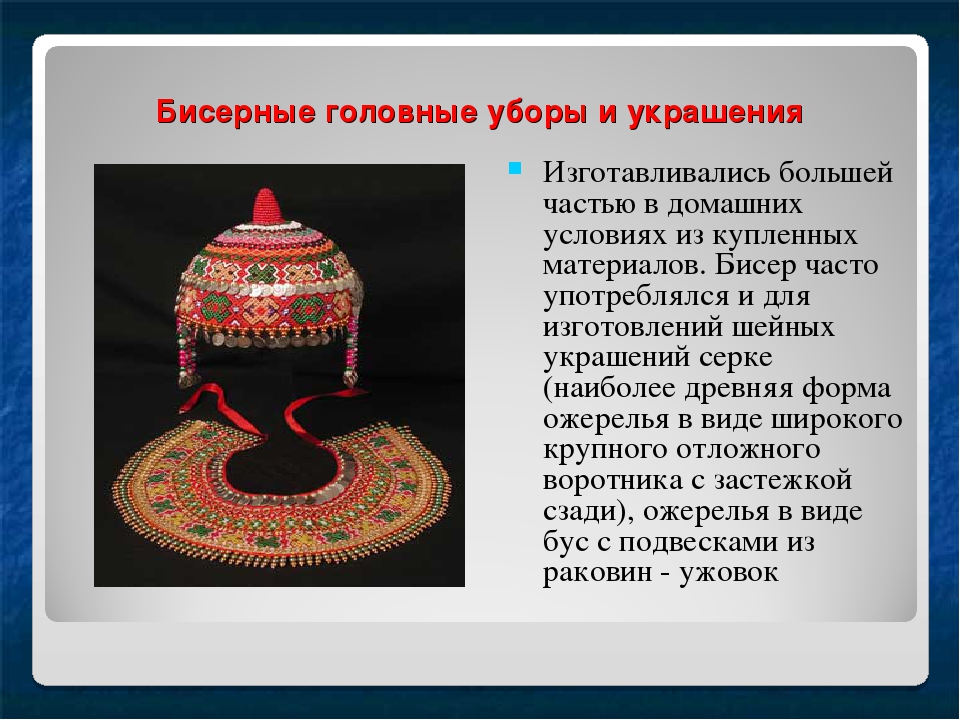 Бисерные головные уборы и украшения

Изготавливались большей частью в домашних условиях из купленных материалов. Бисер часто употреблялся и для изготовлений шейных украшений серке (наиболее древняя форма ожерелья в виде широкого крупного отложного воротника с застежкой сзади), ожерелья в виде бус с подвесками из раковин - ужовок